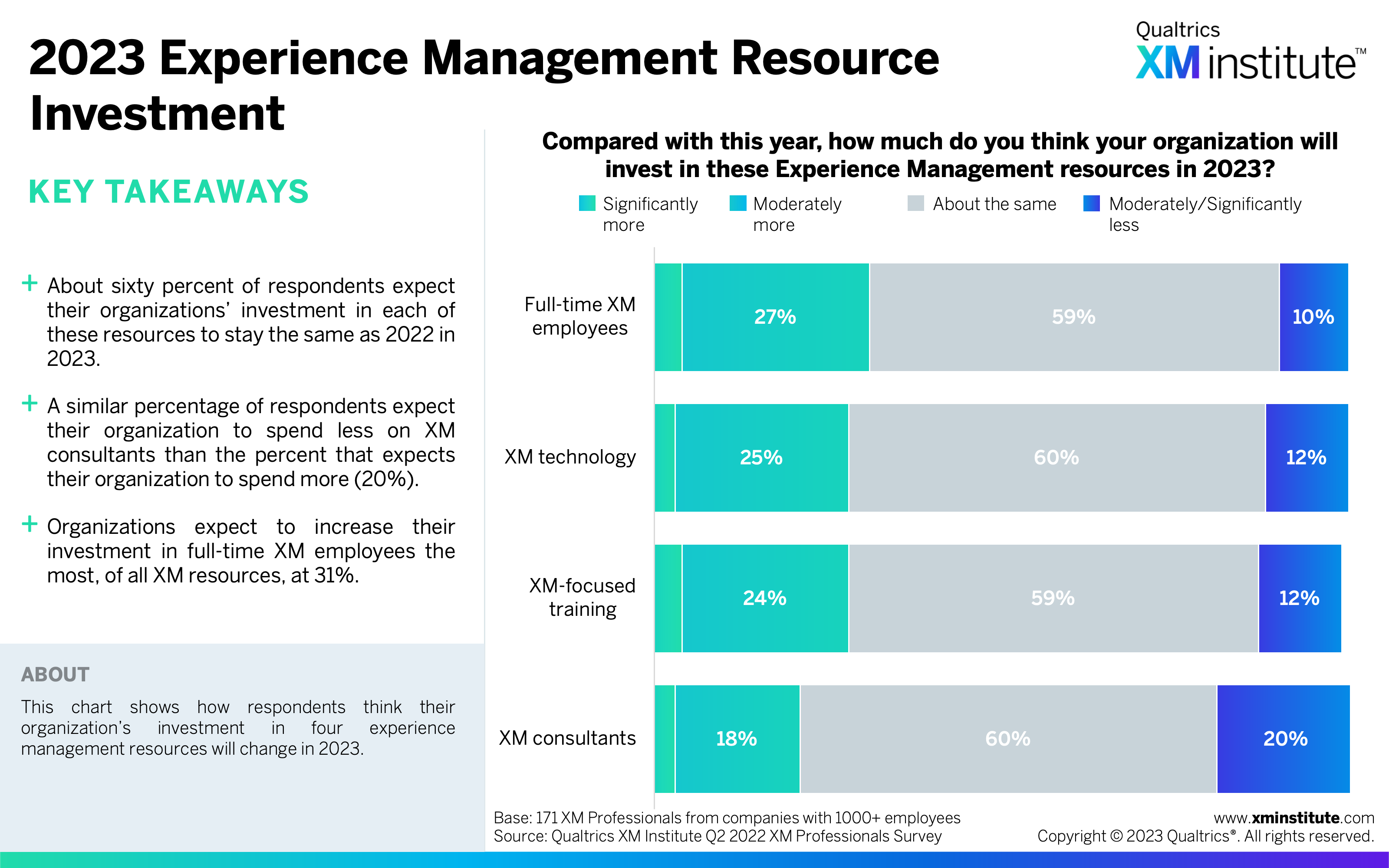 2023 Experience Management Resource Investment

Qualtrics
XM institute™

KEY TAKEAWAYS

+ About sixty percent of respondents expect their organizations' investment in each of these resources to stay the same as 2022 in 2023.

+ A similar percentage of respondents expect their organization to spend less on XM consultants than the percent that expects their organization to spend more (20%).

+ Organizations expect to increase their investment in full-time XM employees the most, of all XM resources, at 31%.

ABOUT

This chart shows how respondents think their organization's investment in four experience management resources will change in 2023.

Compared with this year, how much do you think your organization will invest in these Experience Management resources in 2023?

Significantly more
Moderately more
About the same
Moderately/Significantly less

Full-time XM employees 27% 59% 10%
XM technology 25% 60% 12%
XM-focused training 24% 59% 12%
XM consultants 18% 60% 20%

Base: 171 XM Professionals from companies with 1000+ employees
Source: Qualtrics XM Institute Q2 2022 XM Professionals Survey

www.xminstitute.com
Copyright © 2023 Qualtrics®. All rights reserved.